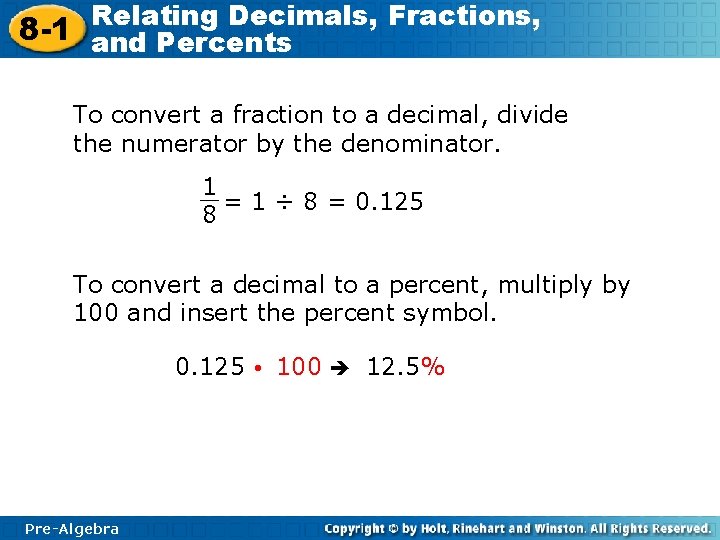 8-1 Relating Decimals, Fractions, and Percents

To convert a fraction to a decimal, divide the numerator by the denominator.

$\frac{1}{8} = 1 \div 8 = 0.125$

To convert a decimal to a percent, multiply by 100 and insert the percent symbol.

$0.125 \cdot 100 \rightarrow 12.5\%$

Pre-Algebra

Copyright © by Holt, Rinehart and Winston. All Rights Reserved.